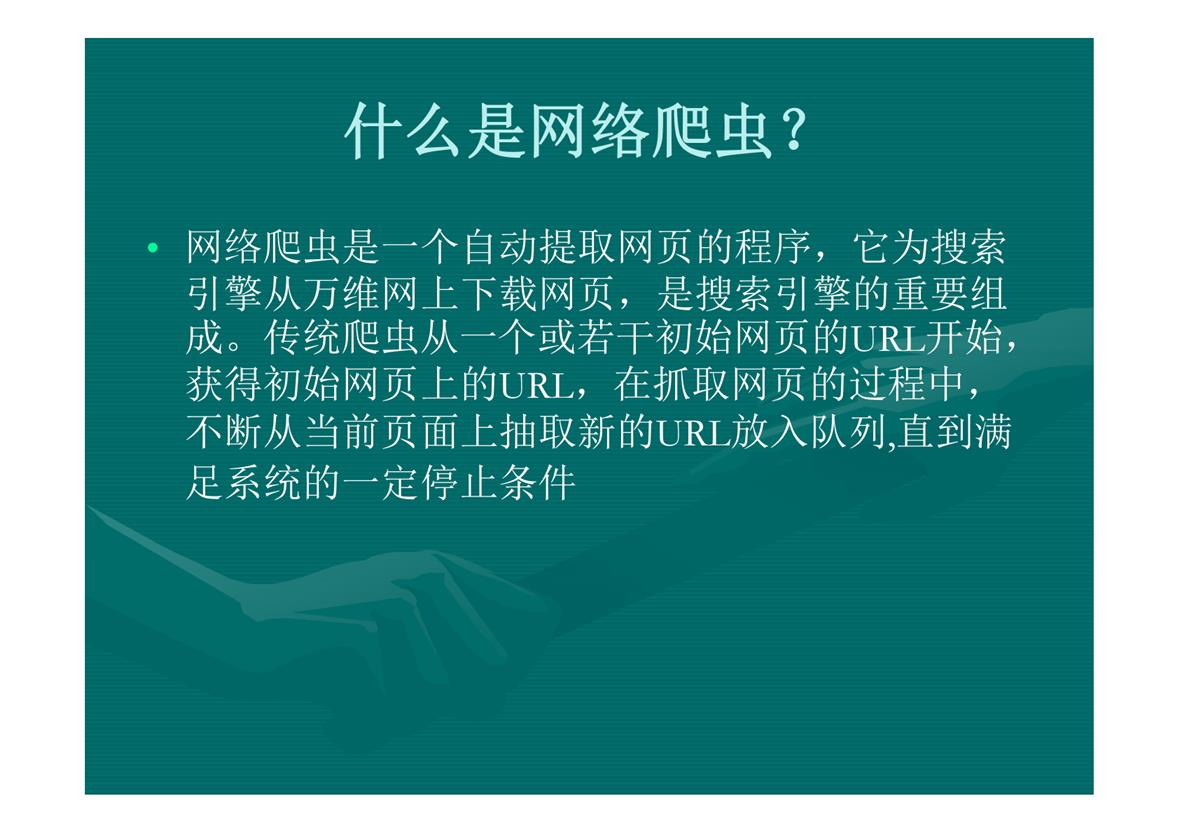 什么是网络爬虫？

• 网络爬虫是一个自动提取网页的程序，它为搜索引擎从万维网上下载网页，是搜索引擎的重要组成。传统爬虫从一个或若干初始网页的URL开始，获得初始网页上的URL，在抓取网页的过程中，不断从当前页面上抽取新的URL放入队列,直到满足系统的一定停止条件